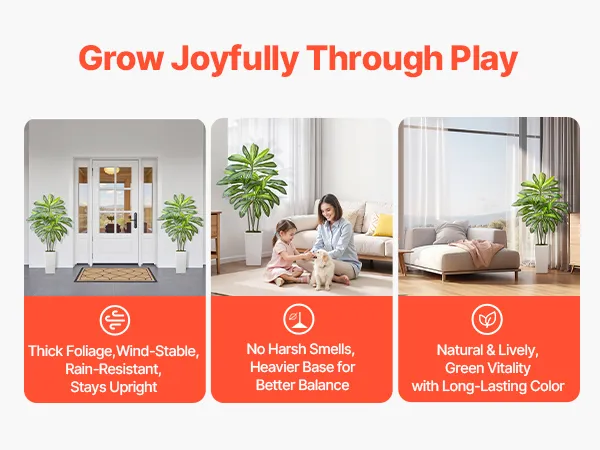 Grow Joyfully Through Play

Thick Foliage,Wind-Stable, Rain-Resistant, Stays Upright

No Harsh Smells, Heavier Base for Better Balance

Natural & Lively, Green Vitality with Long-Lasting Color